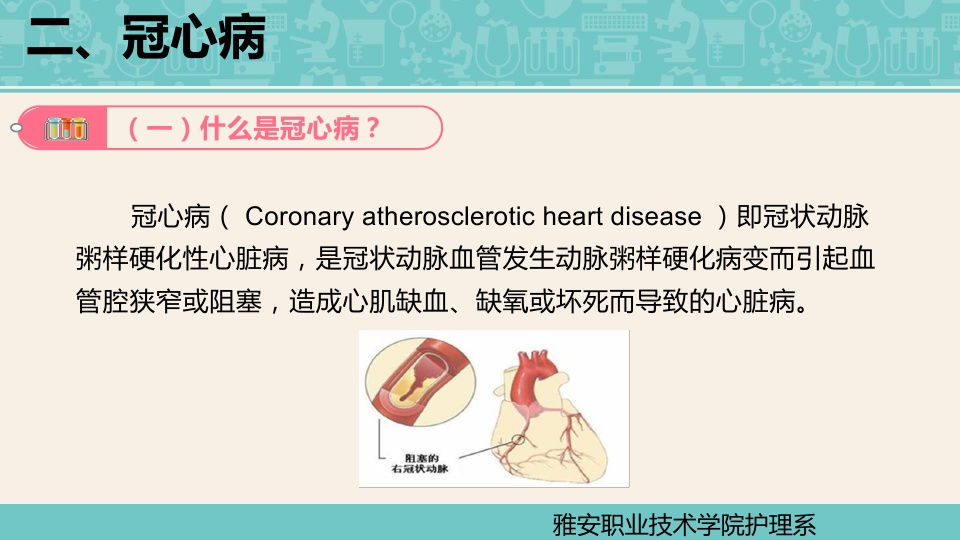 二、冠心病

（一）什么是冠心病？

冠心病（ Coronary atherosclerotic heart disease ）即冠状动脉粥样硬化性心脏病，是冠状动脉血管发生动脉粥样硬化病变而引起血管腔狭窄或阻塞，造成心肌缺血、缺氧或坏死而导致的心脏病。

阻塞的
右冠状动脉

雅安职业技术学院护理系